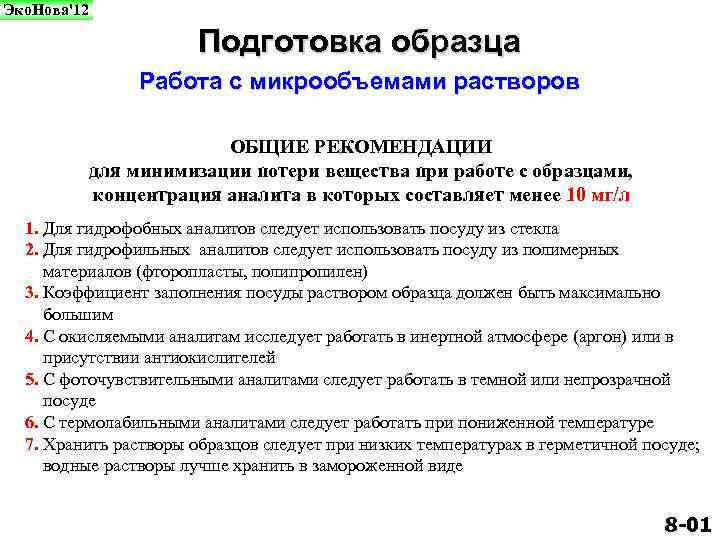 ЭкоНова'12

Подготовка образца

Работа с микрообъемами растворов

ОБЩИЕ РЕКОМЕНДАЦИИ
для минимизации потери вещества при работе с образцами, концентрация аналита в которых составляет менее 10 мг/л

1. Для гидрофобных аналитов следует использовать посуду из стекла
2. Для гидрофильных аналитов следует использовать посуду из полимерных материалов (фторопласты, полипропилен)
3. Коэффициент заполнения посуды раствором образца должен быть максимально большим
4. С окисляемыми аналитам исследует работать в инертной атмосфере (аргон) или в присутствии антиокислителей
5. С фоточувствительными аналитами следует работать в темной или непрозрачной посуде
6. С термолабильными аналитами следует работать при пониженной температуре
7. Хранить растворы образцов следует при низких температурах в герметичной посуде; водные растворы лучше хранить в замороженной виде

8-01